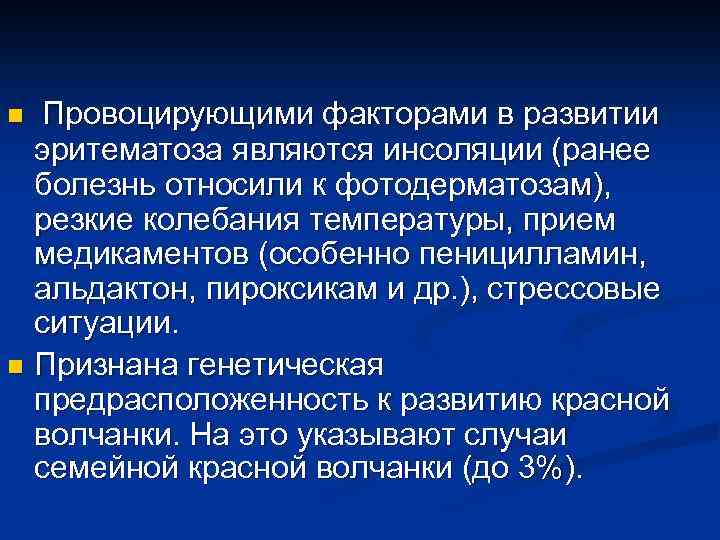 Провоцирующими факторами в развитии эритематоза являются инсоляции (ранее болезнь относили к фотодерматозам), резкие колебания температуры, прием медикаментов (особенно пеницилламин, альдактон, пироксикам и др.), стрессовые ситуации.

Признана генетическая предрасположенность к развитию красной волчанки. На это указывают случаи семейной красной волчанки (до 3%).